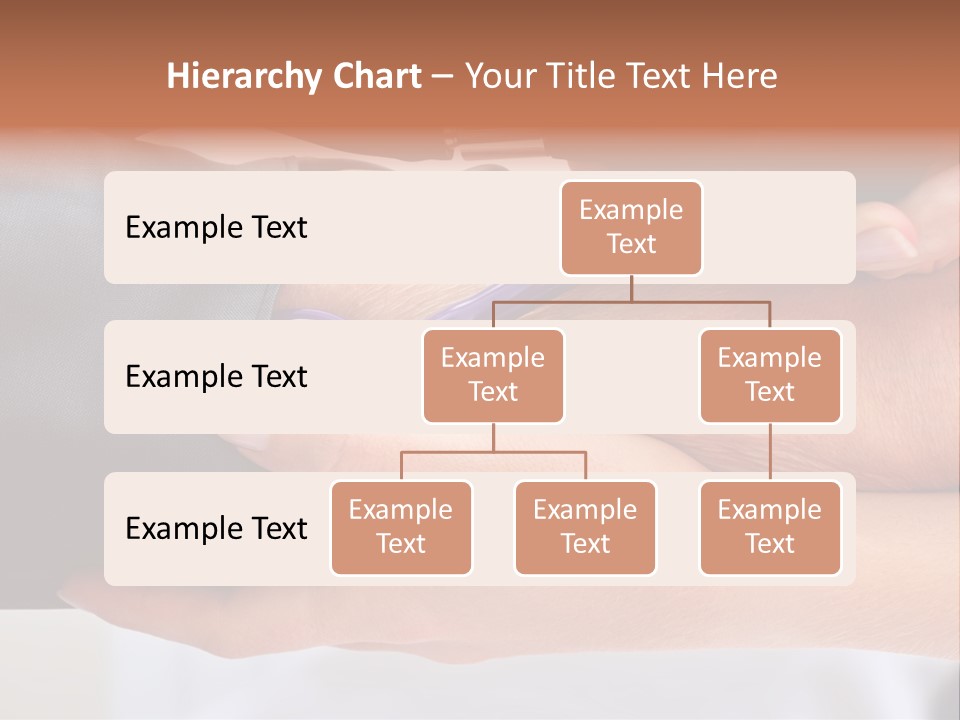 Hierarchy Chart – Your Title Text Here

Example Text

Example Text

Example Text

Example Text

Example Text

Example Text

Example Text

Example Text

Example Text